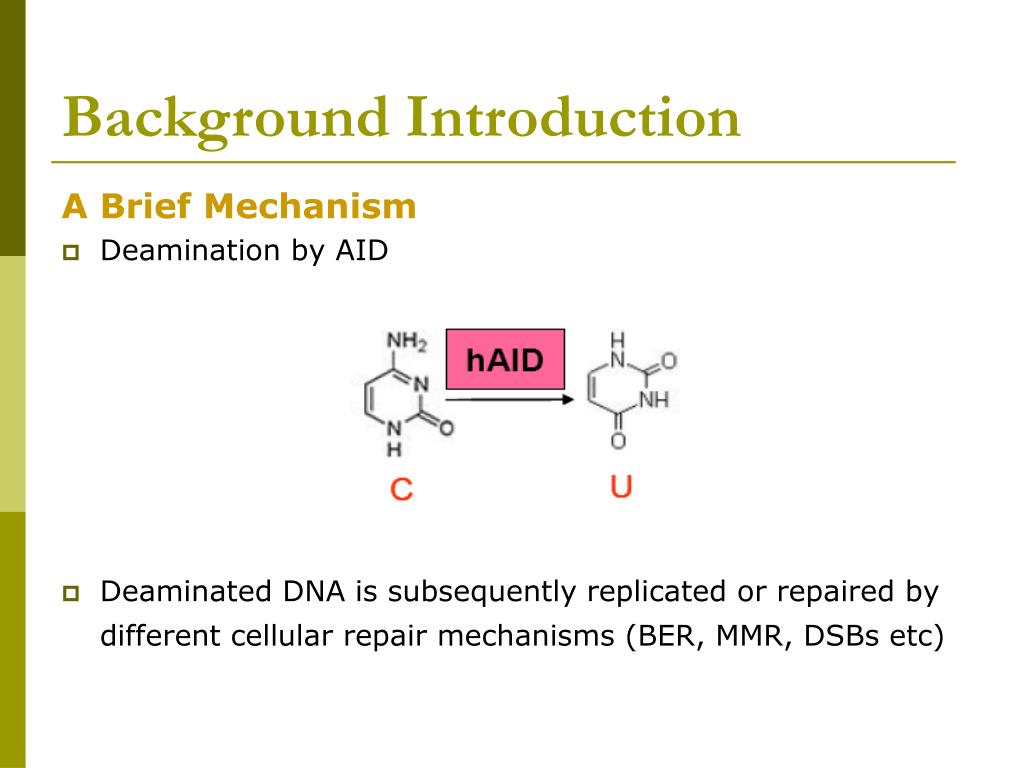 Background Introduction

A Brief Mechanism

Deamination by AID

$NH_2$ N N H O hAID H N O NH O

C U

Deaminated DNA is subsequently replicated or repaired by different cellular repair mechanisms (BER, MMR, DSBs etc)